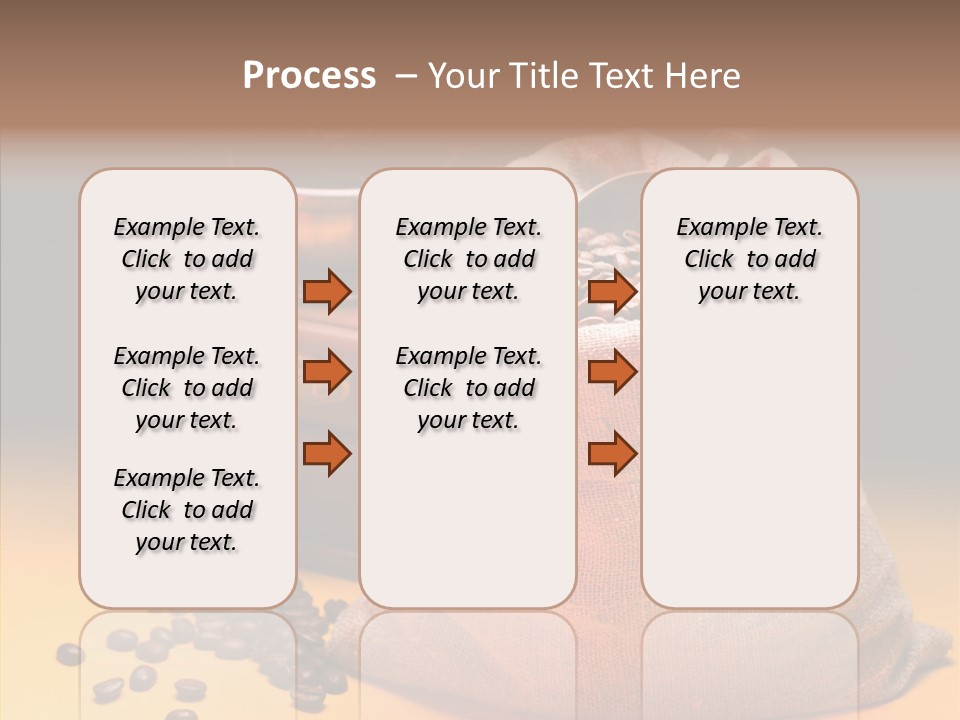 Process – Your Title Text Here

Example Text. Click to add your text.

Example Text. Click to add your text.

Example Text. Click to add your text.

Example Text. Click to add your text.

Example Text. Click to add your text.

Example Text. Click to add your text.